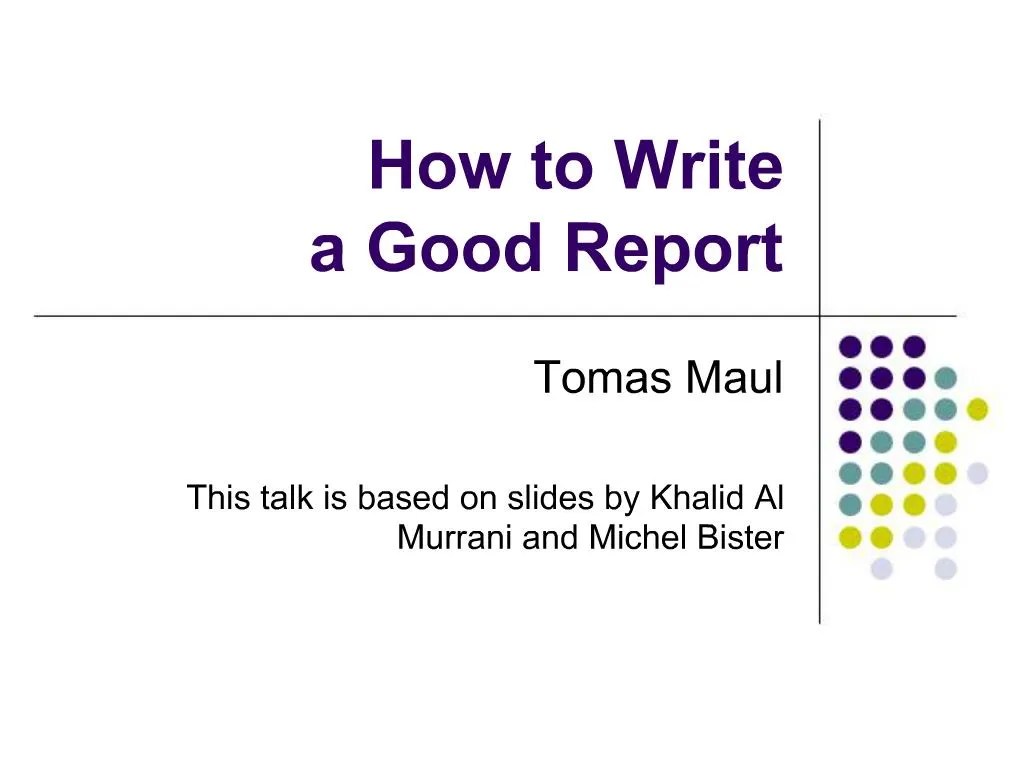 How to Write a Good Report

Tomas Maul

This talk is based on slides by Khalid Al Murrani and Michel Bister